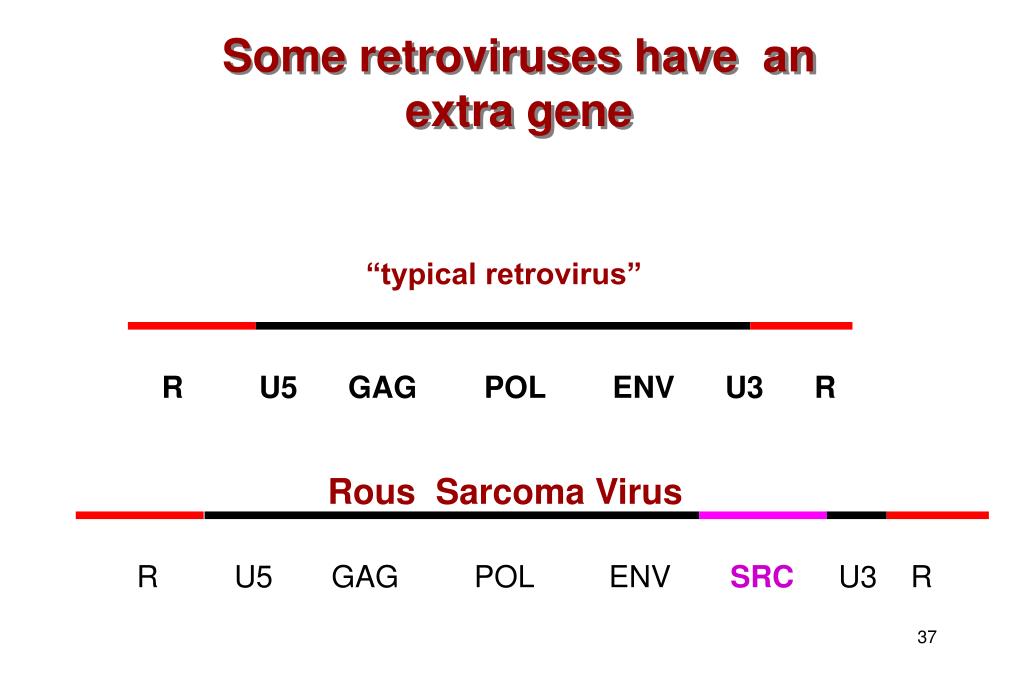 Some retroviruses have  an extra gene

“typical retrovirus”

R U5 GAG POL ENV U3 R

Rous  Sarcoma Virus

R U5 GAG POL ENV SRC U3 R

37